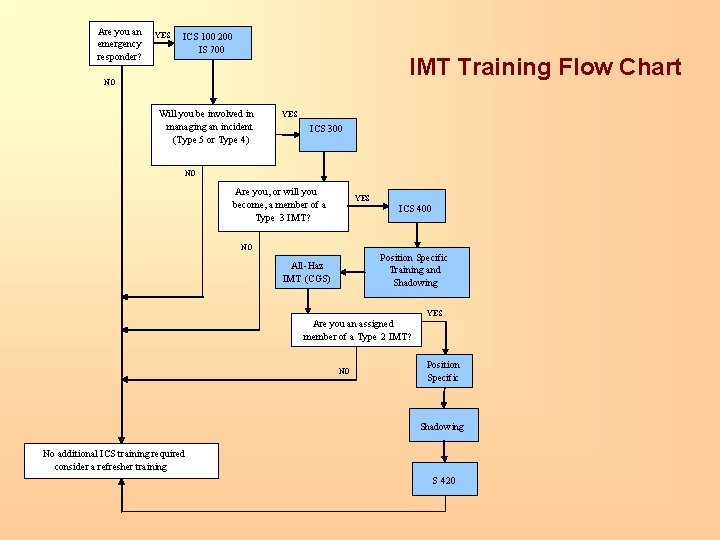 IMT Training Flow Chart

Are you an emergency responder?

YES

ICS 100 200 IS 700

NO

Will you be involved in managing an incident (Type 5 or Type 4)

YES

ICS 300

NO

Are you, or will you become, a member of a Type 3 IMT?

YES

ICS 400

NO

Position Specific Training and Shadowing

All-Haz IMT (CGS)

Are you an assigned member of a Type 2 IMT?

YES

NO

Position Specific

Shadowing

S 420

No additional ICS training required consider a refresher training